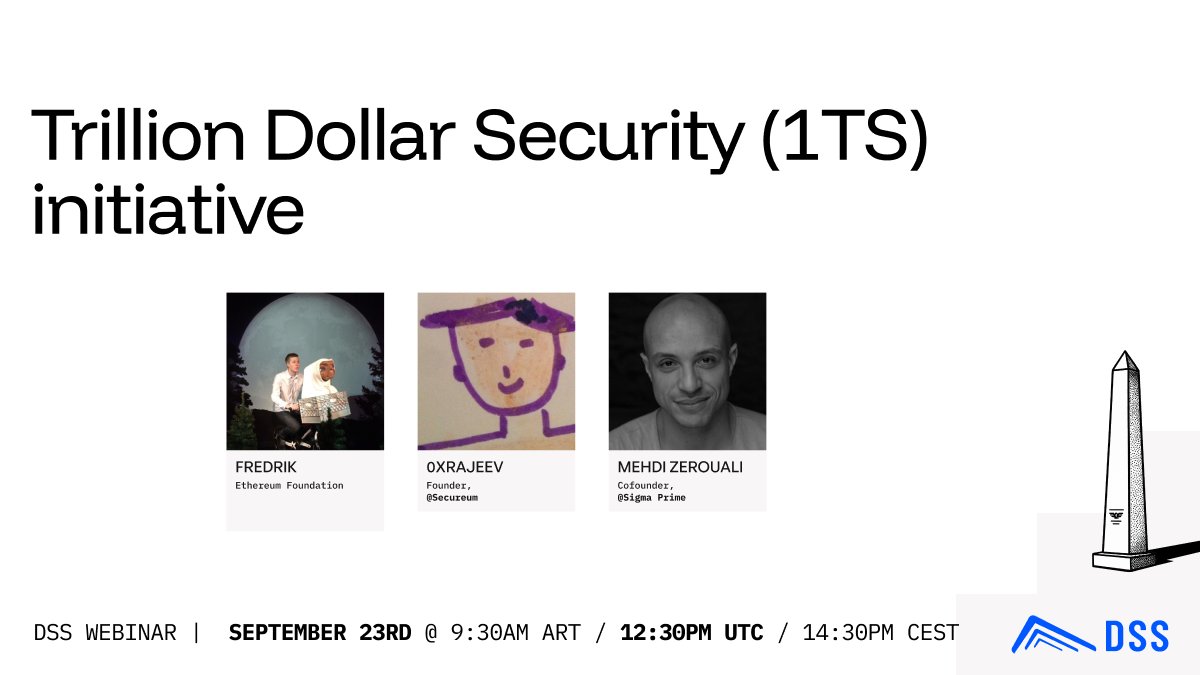 Trillion Dollar Security (1TS) initiative

FREDRIK
Ethereum Foundation

0XRAJEEV
Founder,
@Secureum

MEHDI ZEROUALI
Cofounder,
@Sigma Prime

DSS WEBINAR | SEPTEMBER 23RD @ 9:30AM ART / 12:30PM UTC / 14:30PM CEST

DSS